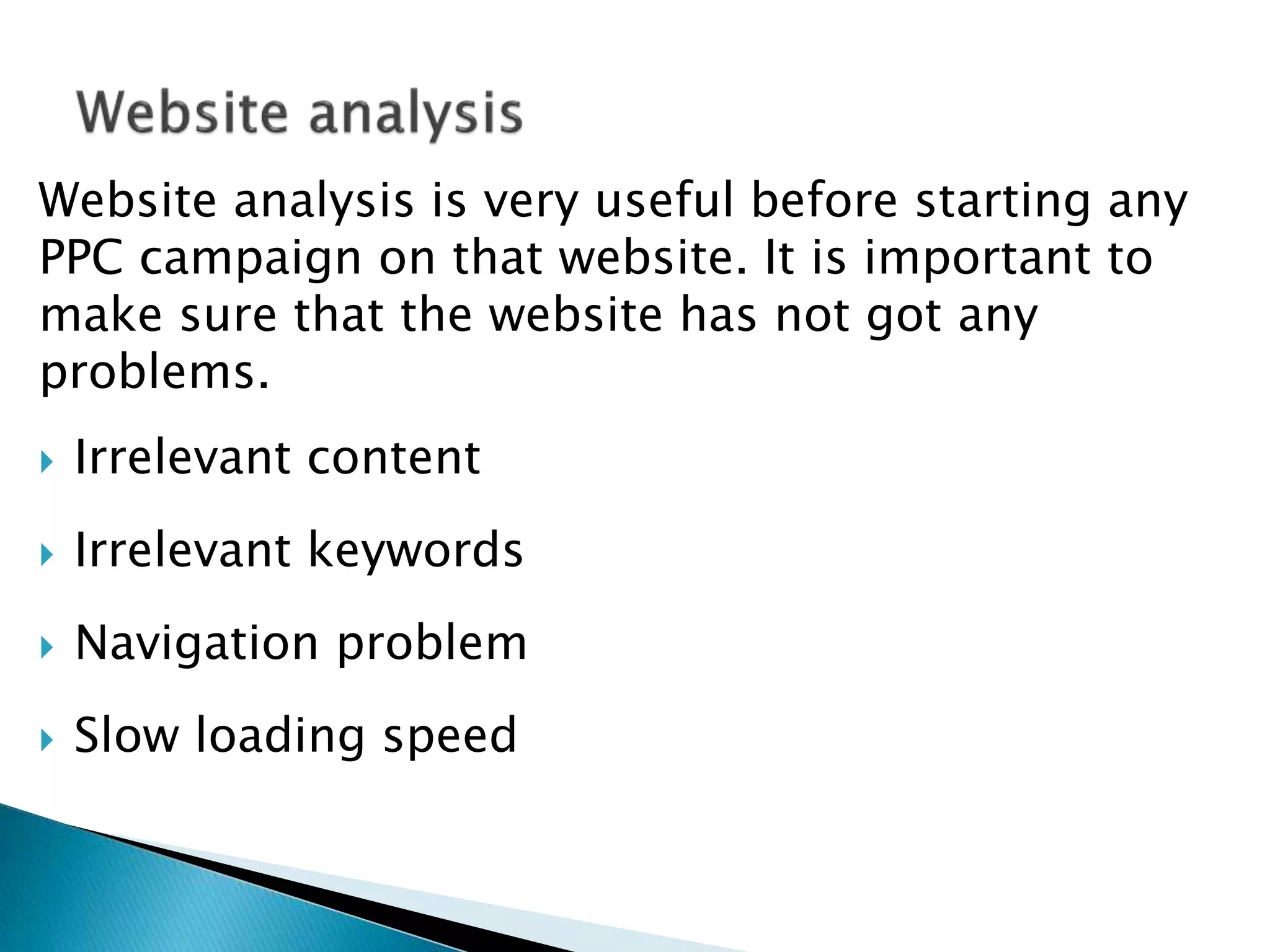 Website analysis

Website analysis is very useful before starting any PPC campaign on that website. It is important to make sure that the website has not got any problems.

Irrelevant content

Irrelevant keywords

Navigation problem

Slow loading speed